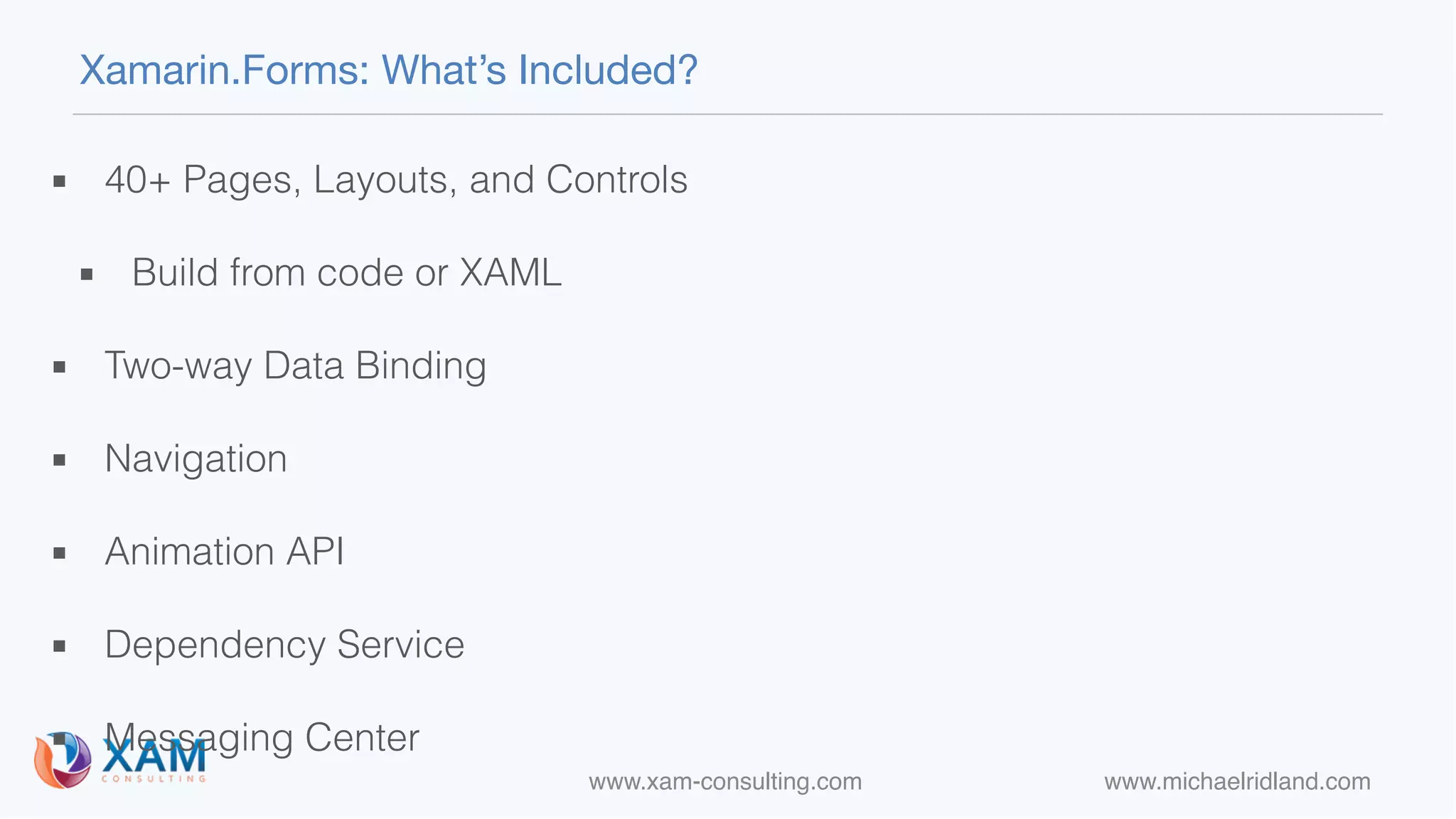 Xamarin.Forms: What's Included?

▪ 40+ Pages, Layouts, and Controls

▪ Build from code or XAML

▪ Two-way Data Binding

▪ Navigation

▪ Animation API

▪ Dependency Service

▪ Messaging Center

XAM
CONSULTING

www.xam-consulting.com

www.michaelridland.com